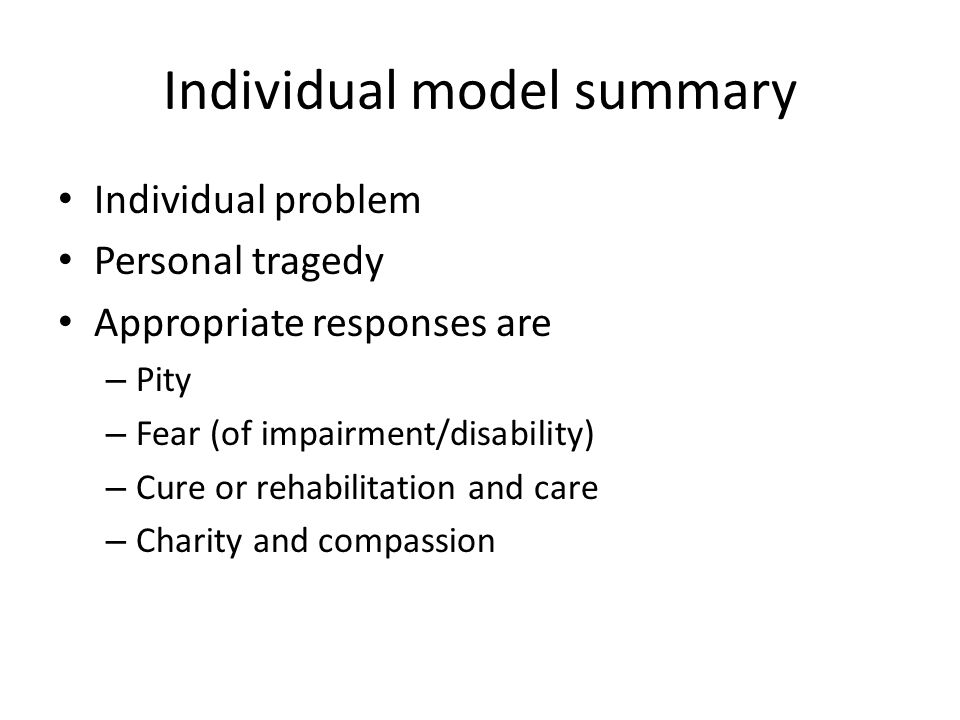 Individual model summary

• Individual problem
• Personal tragedy
• Appropriate responses are
– Pity
– Fear (of impairment/disability)
– Cure or rehabilitation and care
– Charity and compassion